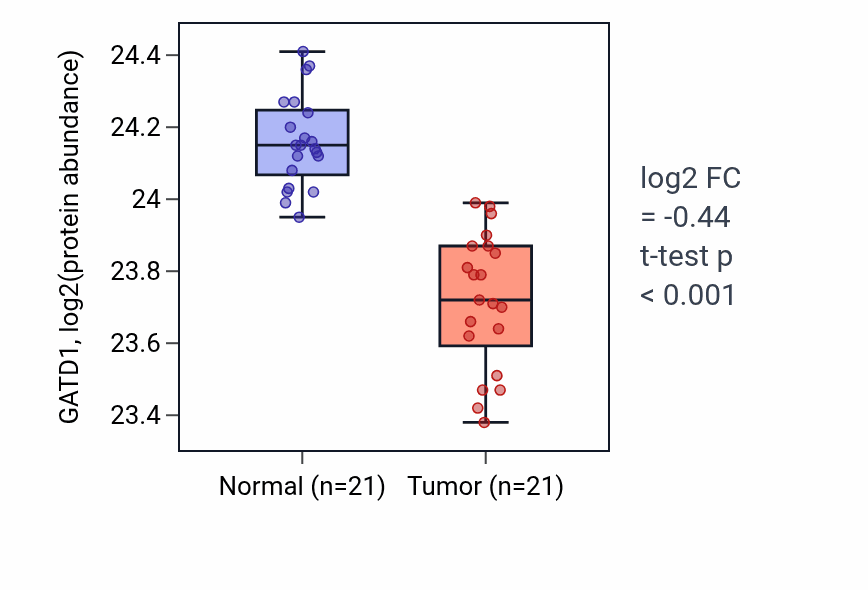 GATD1, log2(protein abundance)

24.4
24.2
24
23.8
23.6
23.4

Normal (n=21)
Tumor (n=21)

log2 FC
= -0.44
t-test p
< 0.001